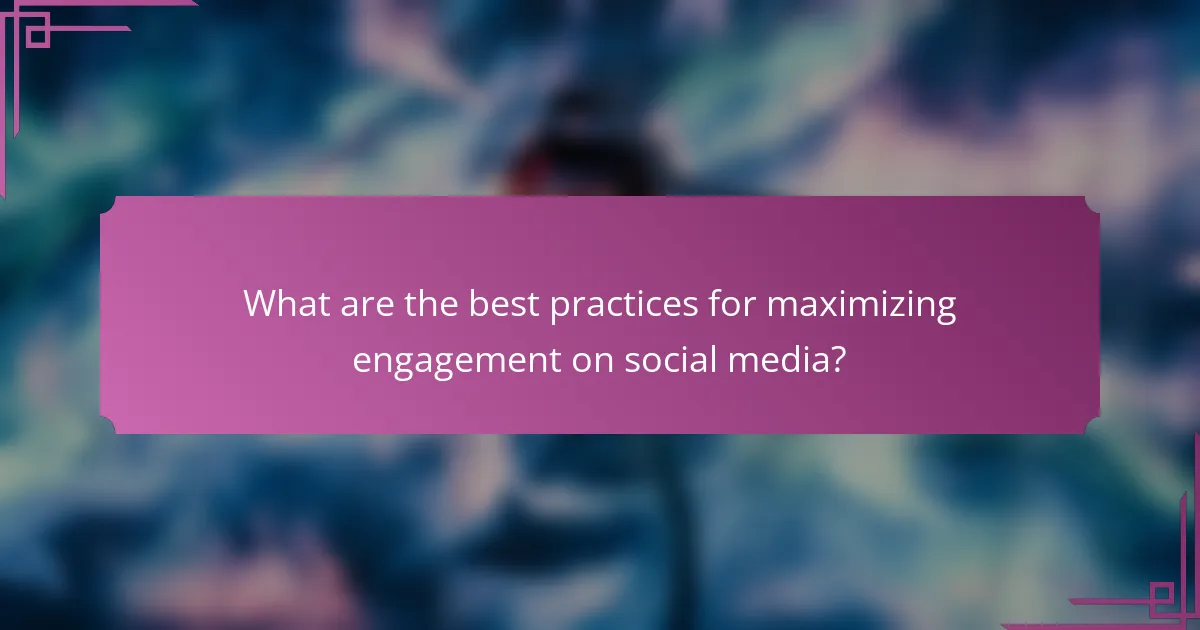 What are the best practices for maximizing engagement on social media?